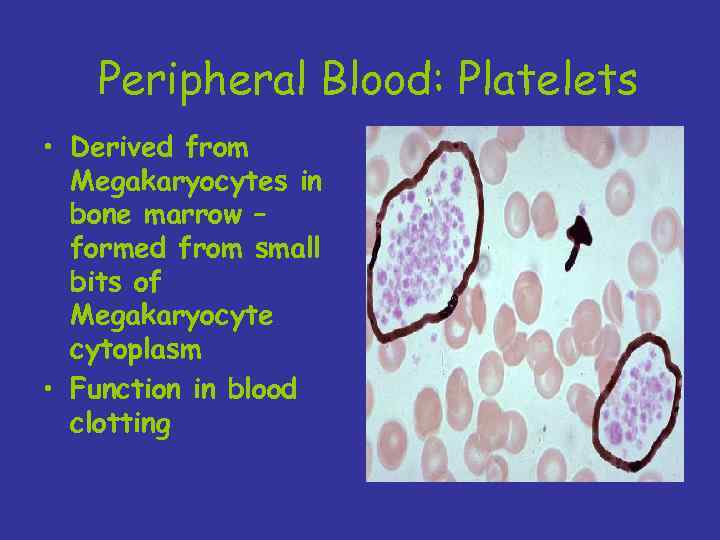 Peripheral Blood: Platelets

• Derived from Megakaryocytes in bone marrow – formed from small bits of Megakaryocyte cytoplasm
• Function in blood clotting